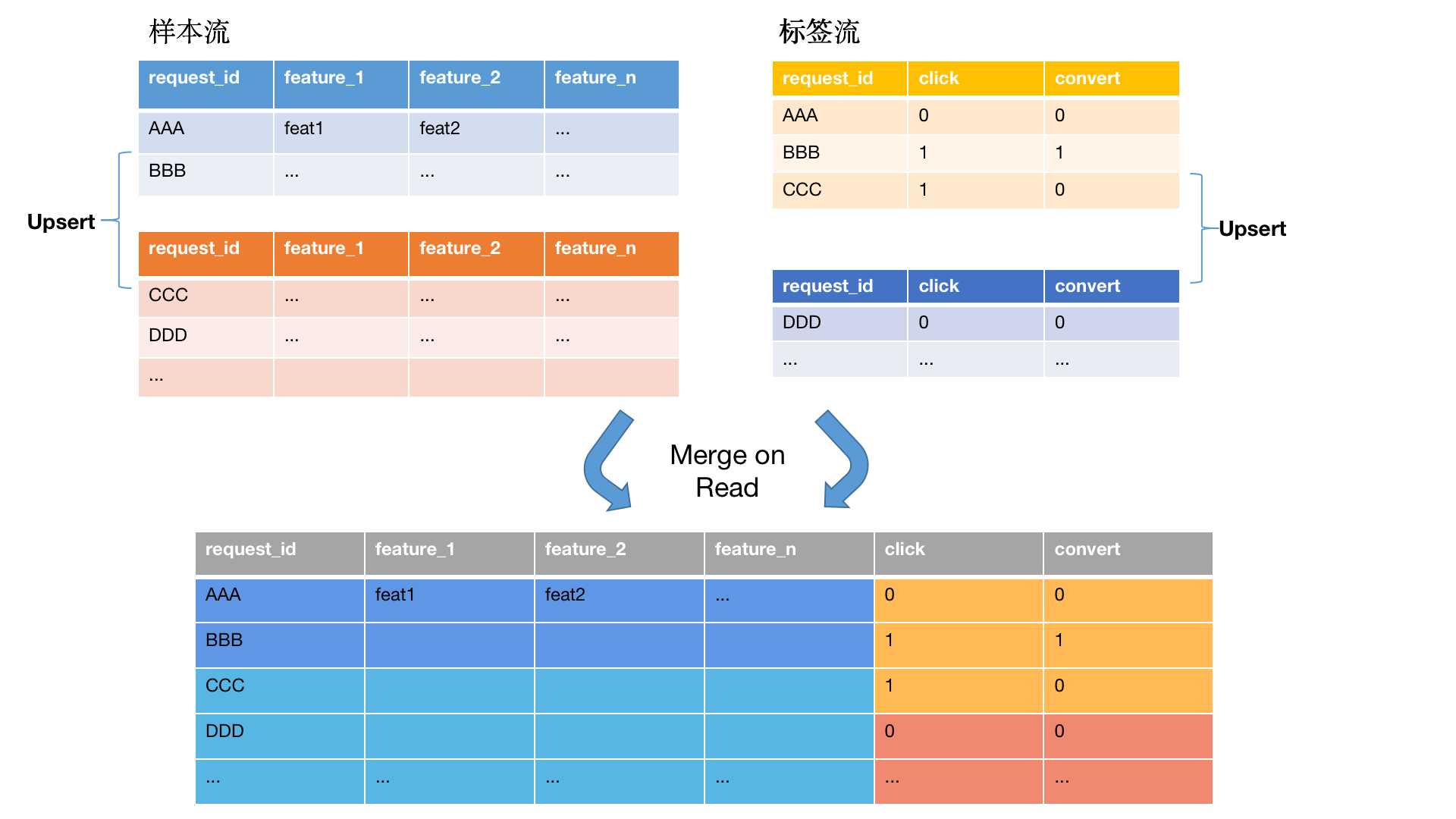 样本流

| request_id | feature_1 | feature_2 | feature_n |
|---|---|---|---|
| AAA | feat1 | feat2 | ... |
| BBB | ... | ... | ... |

Upsert

| request_id | feature_1 | feature_2 | feature_n |
|---|---|---|---|
| CCC | ... | ... | ... |
| DDD | ... | ... | ... |
| ... | | | |

标签流

| request_id | click | convert |
|---|---|---|
| AAA | 0 | 0 |
| BBB | 1 | 1 |
| CCC | 1 | 0 |

Upsert

| request_id | click | convert |
|---|---|---|
| DDD | 0 | 0 |
| ... | ... | ... |

Merge on Read

| request_id | feature_1 | feature_2 | feature_n | click | convert |
|---|---|---|---|---|---|
| AAA | feat1 | feat2 | ... | 0 | 0 |
| BBB | | | | 1 | 1 |
| CCC | | | | 1 | 0 |
| DDD | | | | 0 | 0 |
| ... | ... | ... | ... | ... | ... |